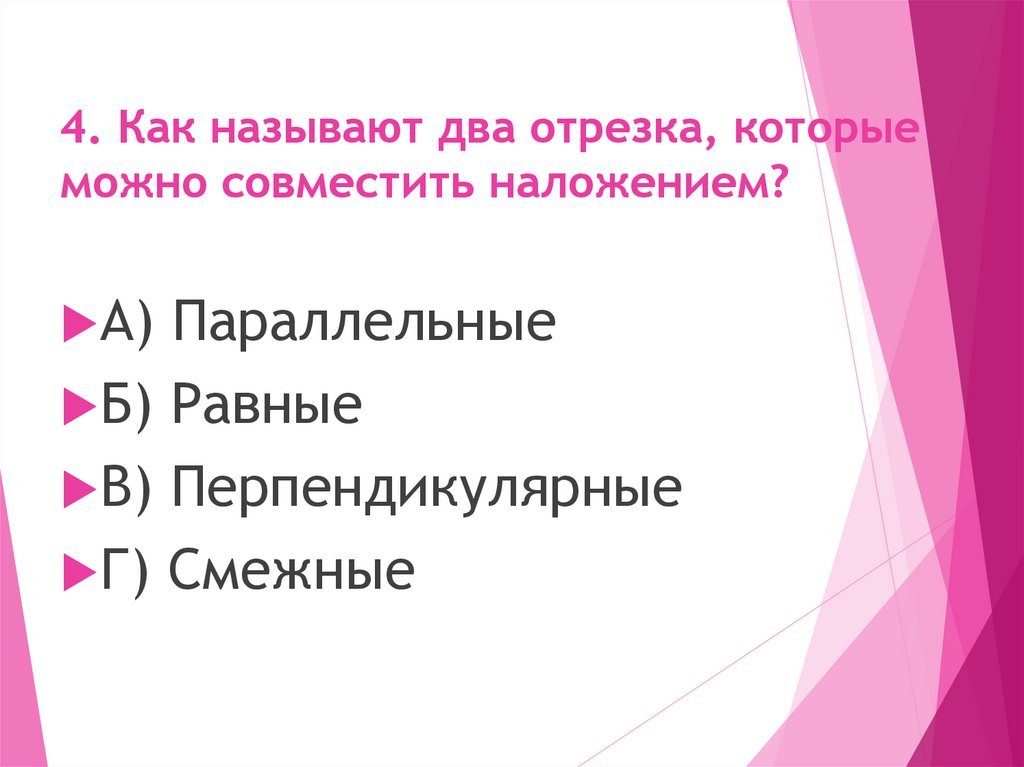 4. Как называют два отрезка, которые можно совместить наложением?

А) Параллельные

Б) Равные

В) Перпендикулярные

Г) Смежные